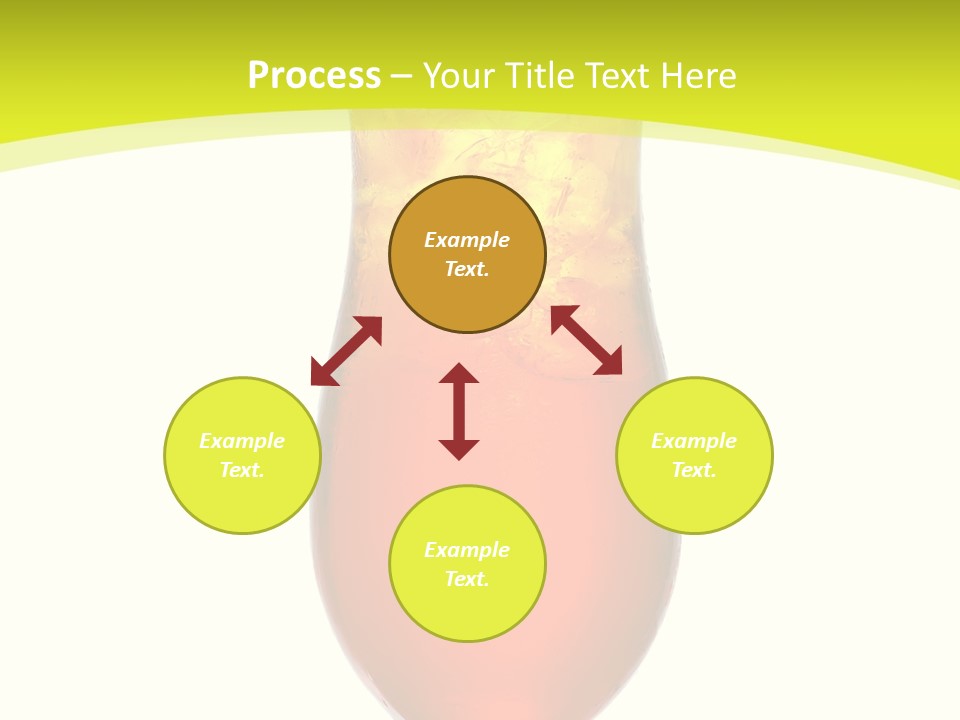 Process – Your Title Text Here

Example Text.

Example Text.

Example Text.

Example Text.